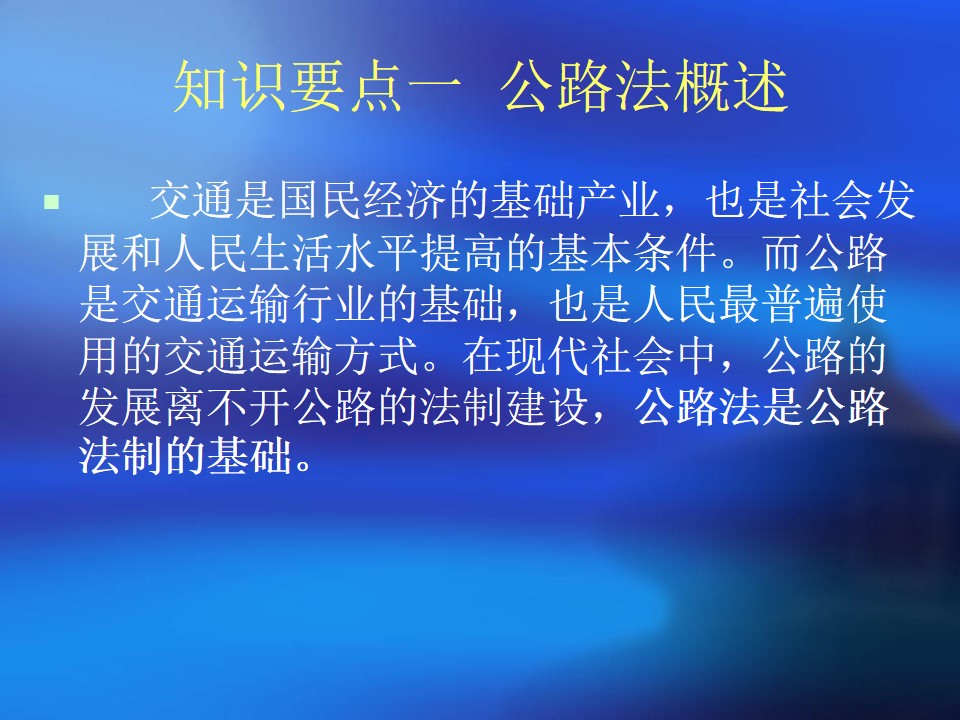 知识要点一  公路法概述

交通是国民经济的基础产业，也是社会发展和人民生活水平提高的基本条件。而公路是交通运输行业的基础，也是人民最普遍使用的交通运输方式。在现代社会中，公路的发展离不开公路的法制建设，公路法是公路法制的基础。